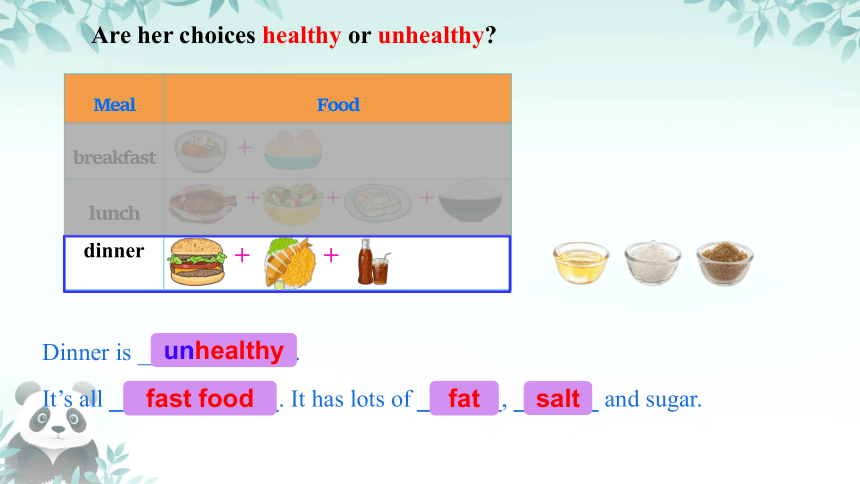 Are her choices healthy or unhealthy?

| Meal | Food |
|---|---|
| breakfast | + |
| lunch | + + + |
| dinner | + + |

Dinner is unhealthy.

It's all fast food. It has lots of fat, salt and sugar.